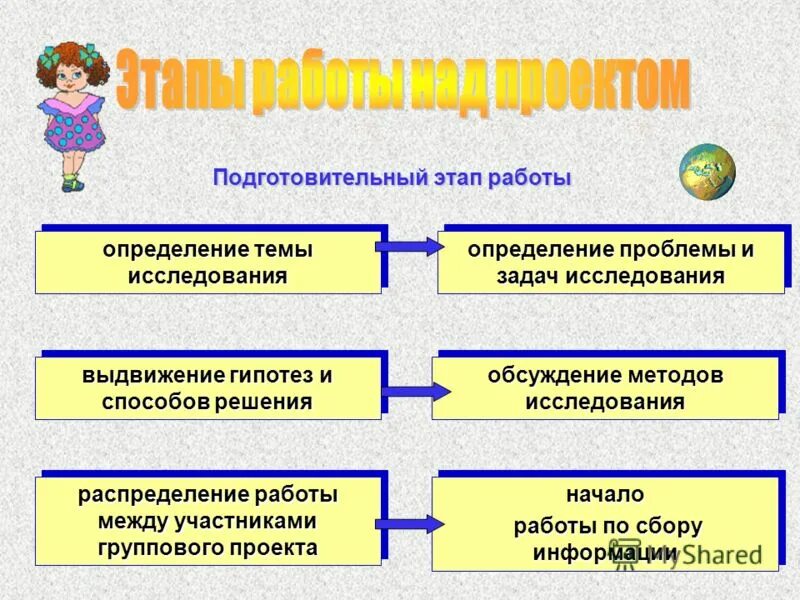 Этапы работы над проектом

Подготовительный этап работы

определение темы исследования

определение проблемы и задач исследования

выдвижение гипотез и способов решения

обсуждение методов исследования

распределение работы между участниками группового проекта

начало работы по сбору информации

MyShared